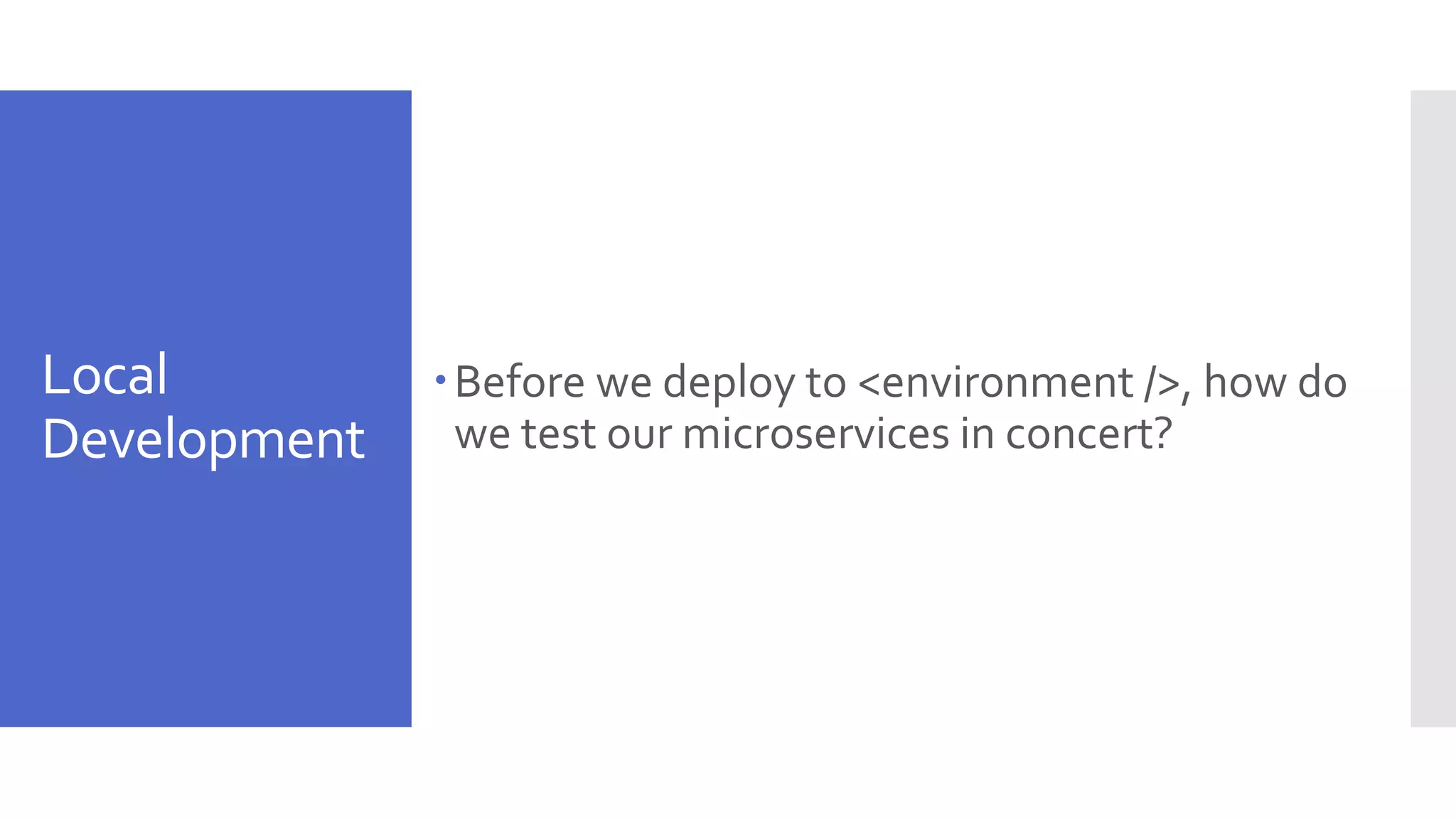 Local Development

• Before we deploy to <environment />, how do we test our microservices in concert?